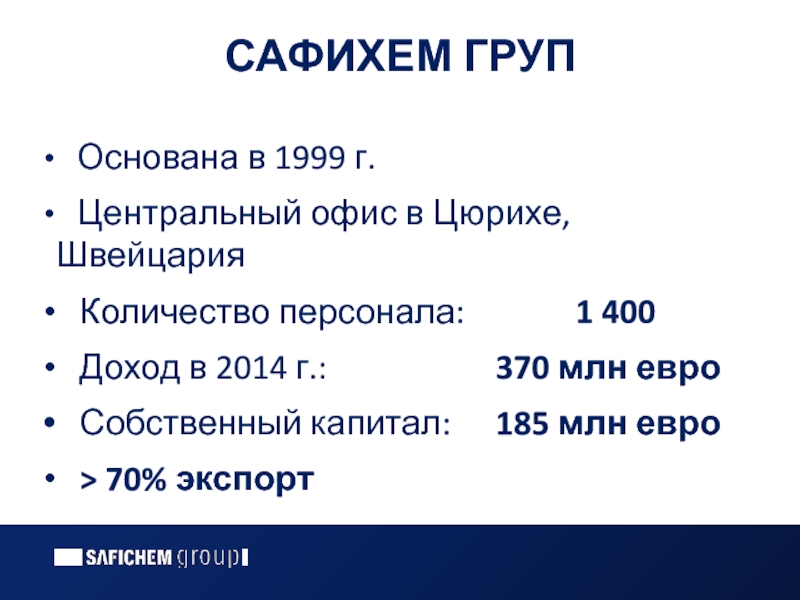 САФИХЕМ ГРУП

• Основана в 1999 г.

• Центральный офис в Цюрихе, Швейцария

• Количество персонала: 1 400

• Доход в 2014 г.: 370 млн евро

• Собственный капитал: 185 млн евро

• > 70% экспорт

SAFICHEM group